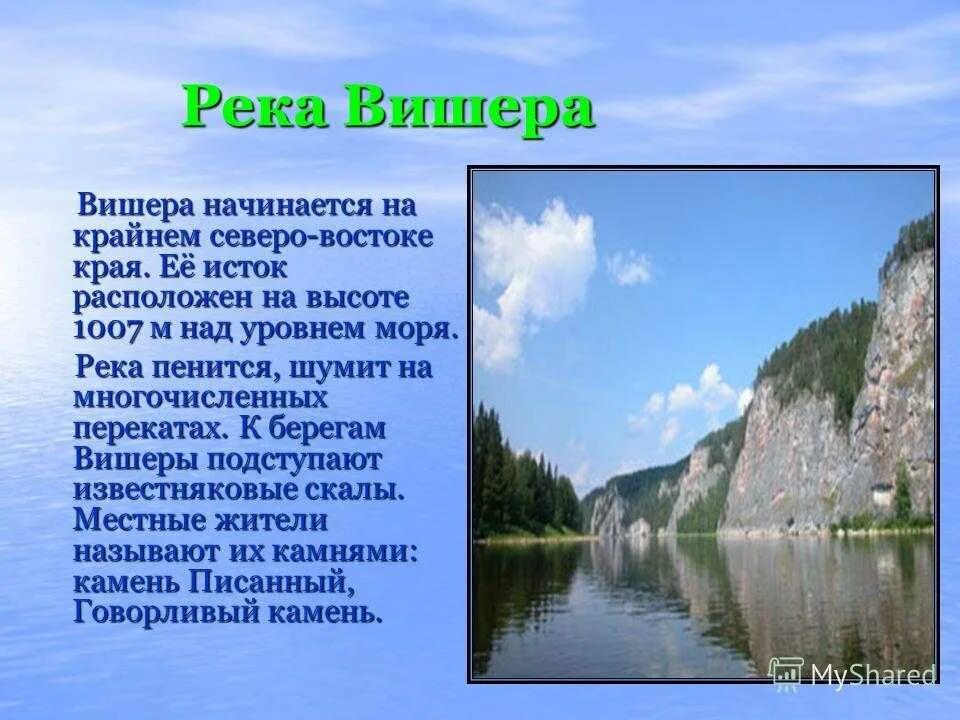 Река Вишера

Вишера начинается на крайнем северо-востоке края. Её исток расположен на высоте 1007 м над уровнем моря.

Река пенится, шумит на многочисленных перекатах. К берегам Вишеры подступают известняковые скалы. Местные жители называют их камнями: камень Писанный, Говорливый камень.

MyShared